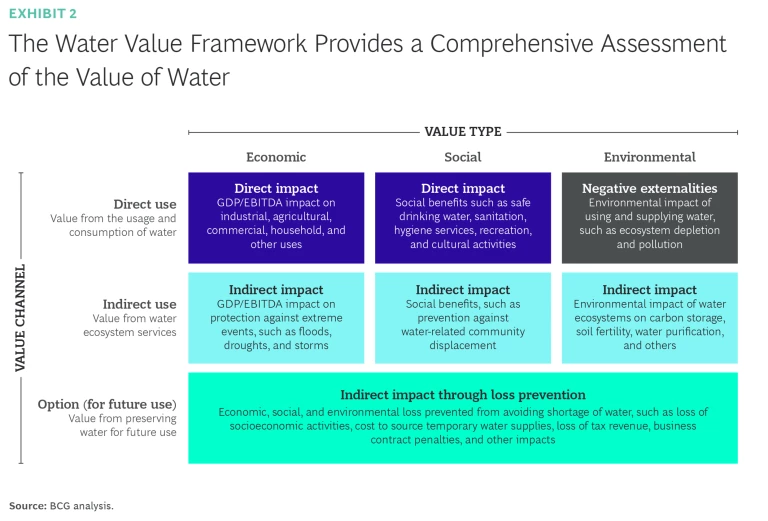 EXHIBIT 2

The Water Value Framework Provides a Comprehensive Assessment of the Value of Water

VALUE TYPE

VALUE CHANNEL

| | Economic | Social | Environmental |
|---|---|---|---|
| **Direct use** Value from the usage and consumption of water | **Direct impact** GDP/EBITDA impact on industrial, agricultural, commercial, household, and other uses | **Direct impact** Social benefits such as safe drinking water, sanitation, hygiene services, recreation, and cultural activities | **Negative externalities** Environmental impact of using and supplying water, such as ecosystem depletion and pollution |
| **Indirect use** Value from water ecosystem services | **Indirect impact** GDP/EBITDA impact on protection against extreme events, such as floods, droughts, and storms | **Indirect impact** Social benefits, such as prevention against water-related community displacement | **Indirect impact** Environmental impact of water ecosystems on carbon storage, soil fertility, water purification, and others |
| **Option (for future use)** Value from preserving water for future use | **Indirect impact through loss prevention** Economic, social, and environmental loss prevented from avoiding shortage of water, such as loss of socioeconomic activities, cost to source temporary water supplies, loss of tax revenue, business contract penalties, and other impacts | | |

Source: BCG analysis.